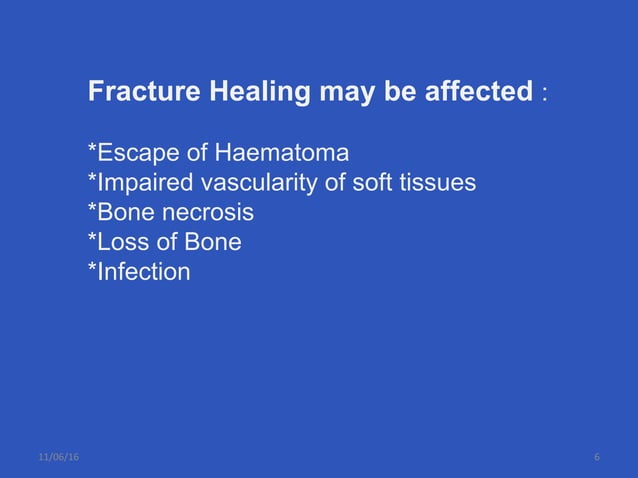 Fracture Healing may be affected :

*Escape of Haematoma
*Impaired vascularity of soft tissues
*Bone necrosis
*Loss of Bone
*Infection

11/06/16

6